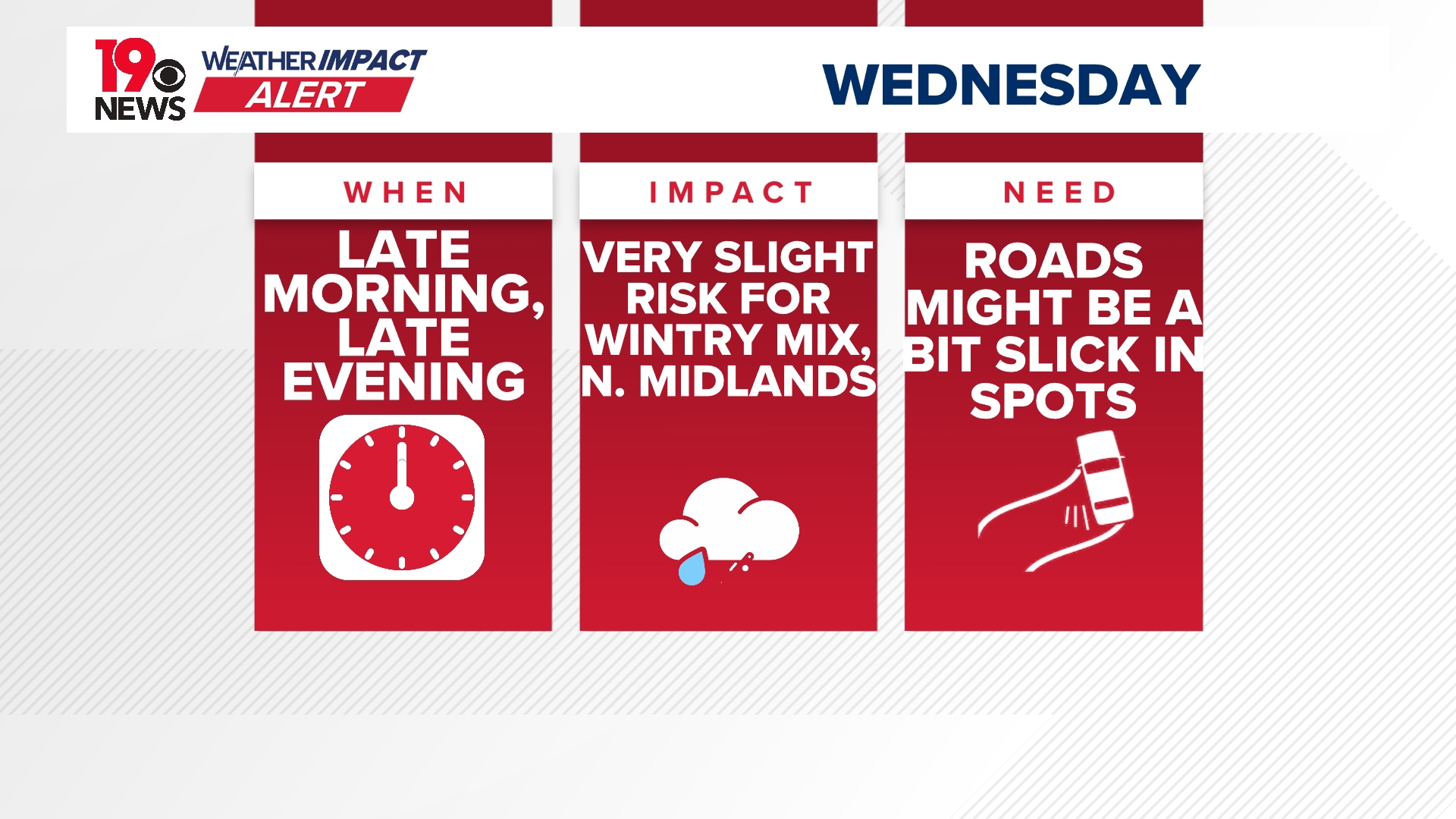 19 NEWS

WEATHER IMPACT ALERT

WEDNESDAY

WHEN

LATE MORNING, LATE EVENING

IMPACT

VERY SLIGHT RISK FOR WINTRY MIX, N. MIDLANDS

NEED

ROADS MIGHT BE A BIT SLICK IN SPOTS